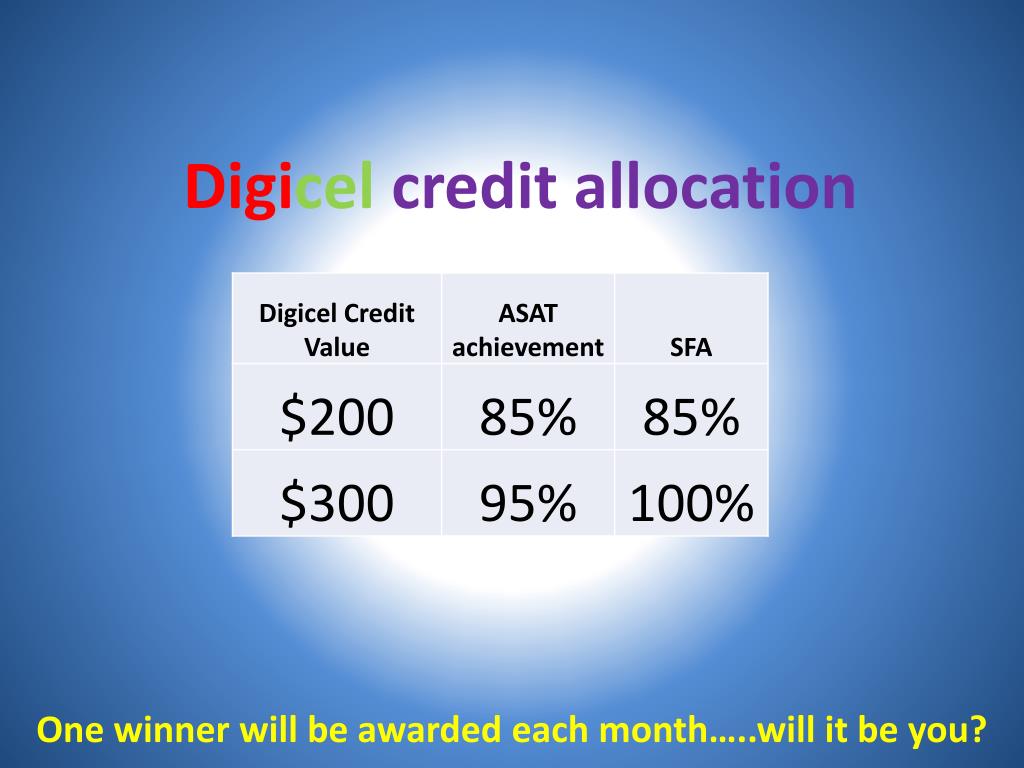 Digicel credit allocation

| Digicel Credit Value | ASAT achievement | SFA |
|---|---|---|
| \$200 | 85% | 85% |
| \$300 | 95% | 100% |

One winner will be awarded each month…..will it be you?